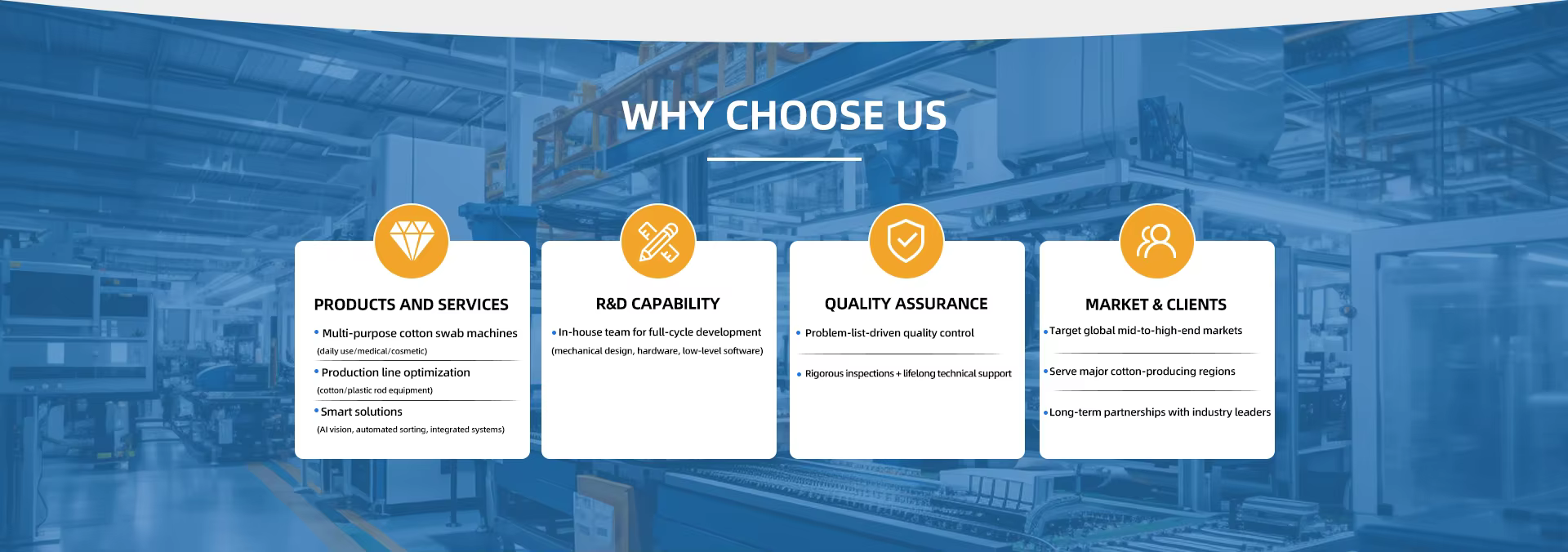 WHY CHOOSE US

PRODUCTS AND SERVICES

• Multi-purpose cotton swab machines
(daily use/medical/cosmetic)

• Production line optimization
(cotton/plastic rod equipment)

• Smart solutions
(AI vision, automated sorting, integrated systems)

R&D CAPABILITY

• In-house team for full-cycle development
(mechanical design, hardware, low-level software)

QUALITY ASSURANCE

• Problem-list-driven quality control

• Rigorous inspections + lifelong technical support

MARKET & CLIENTS

• Target global mid-to-high-end markets

• Serve major cotton-producing regions

• Long-term partnerships with industry leaders